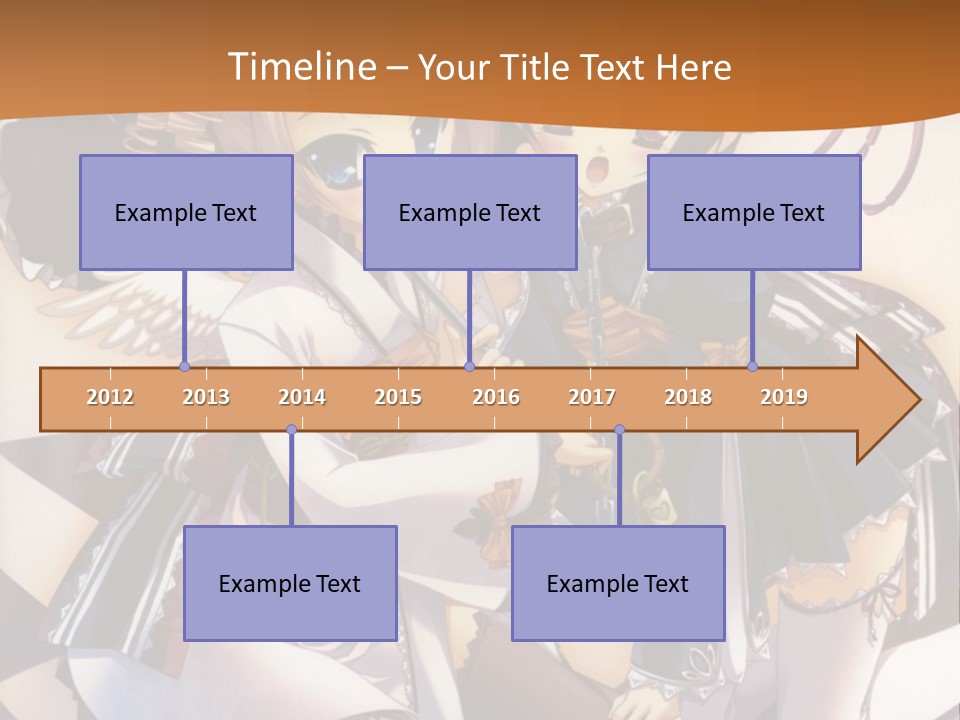 Timeline – Your Title Text Here

Example Text

Example Text

Example Text

2012 2013 2014 2015 2016 2017 2018 2019

Example Text

Example Text